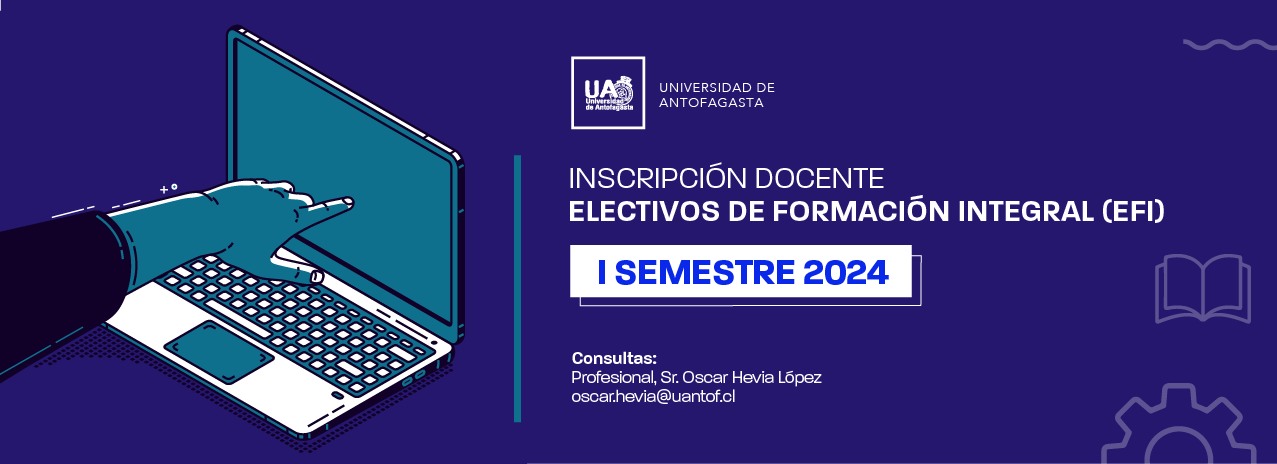 UA Universidad de Antofagasta

UNIVERSIDAD DE ANTOFAGASTA

INSCRIPCIÓN DOCENTE
ELECTIVOS DE FORMACIÓN INTEGRAL (EFI)

I SEMESTRE 2024

Consultas:
Profesional, Sr. Oscar Hevia López
oscar.hevia@uantof.cl